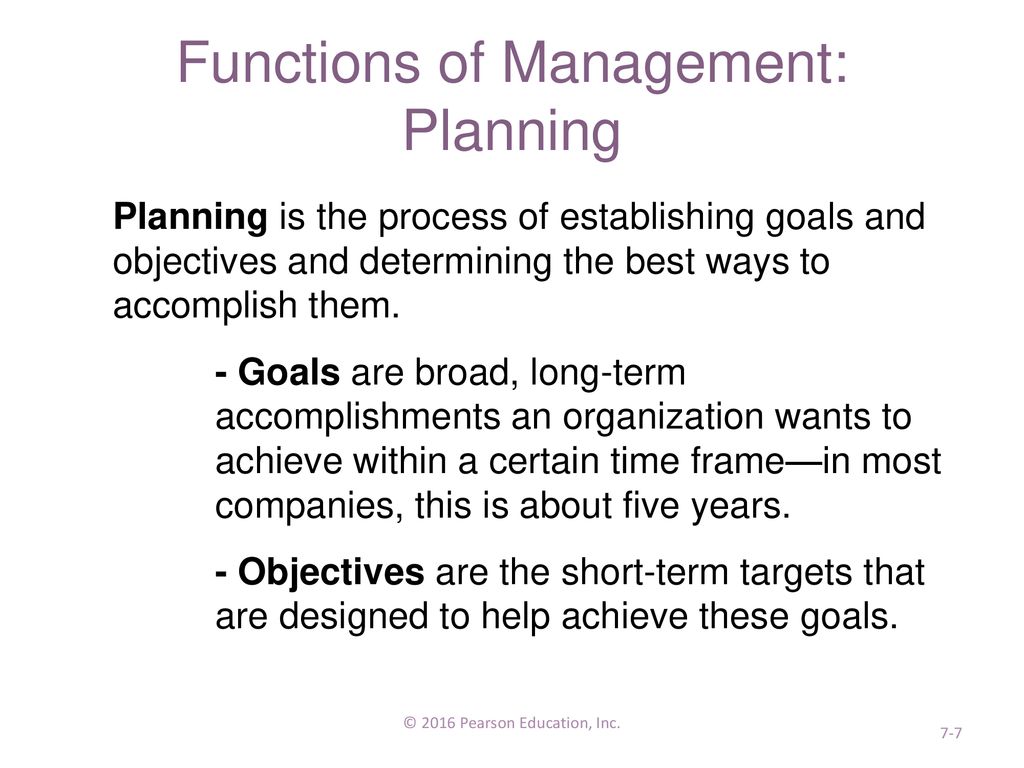 Functions of Management: Planning

Planning is the process of establishing goals and objectives and determining the best ways to accomplish them.

- Goals are broad, long-term accomplishments an organization wants to achieve within a certain time frame—in most companies, this is about five years.

- Objectives are the short-term targets that are designed to help achieve these goals.

© 2016 Pearson Education, Inc.

7-7